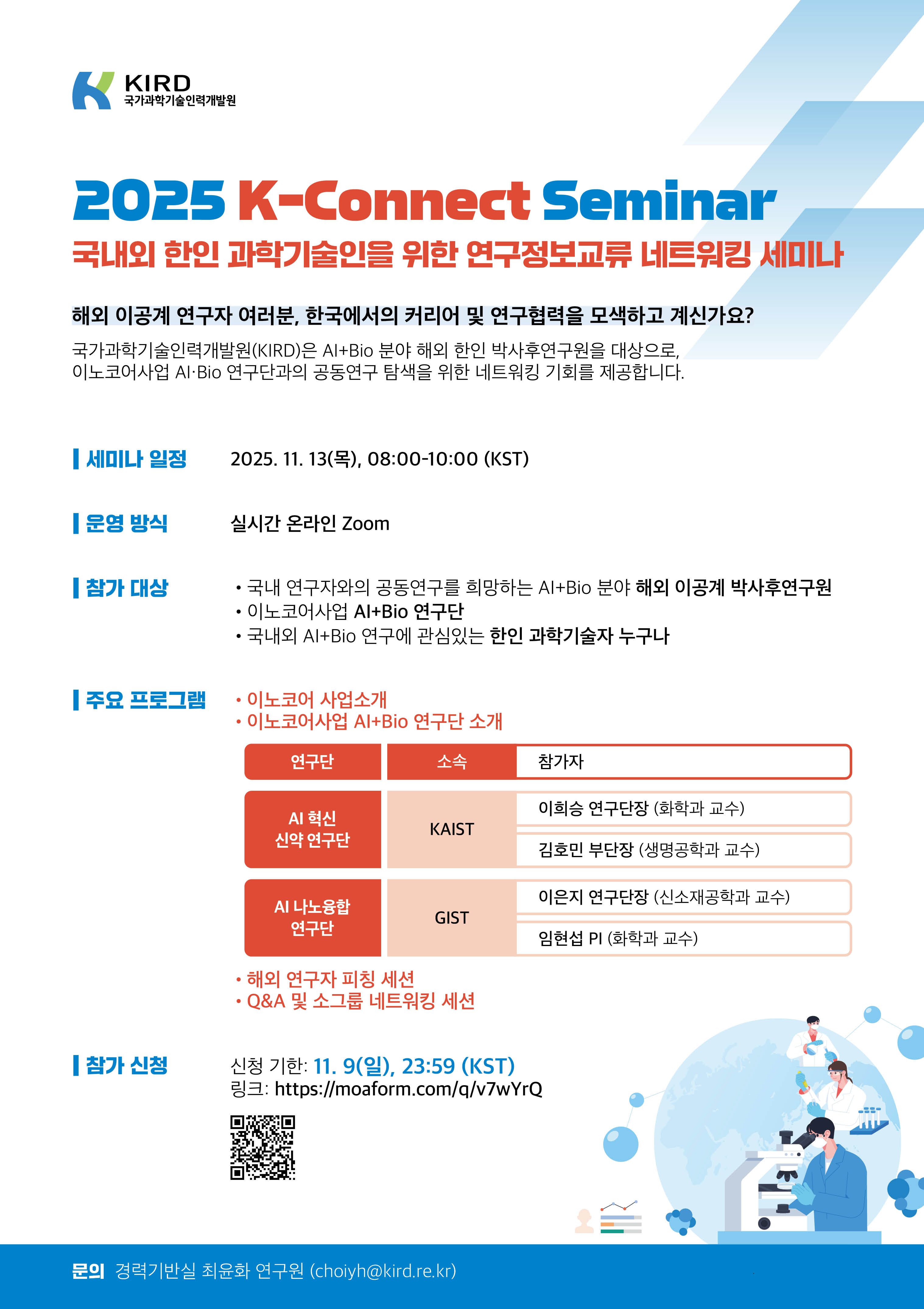 KIRD
국가과학기술인력개발원

2025 K-Connect Seminar
국내외 한인 과학기술인을 위한 연구정보교류 네트워킹 세미나

해외 이공계 연구자 여러분, 한국에서의 커리어 및 연구협력을 모색하고 계신가요?

국가과학기술인력개발원(KIRD)은 AI+Bio 분야 해외 한인 박사후연구원을 대상으로, 이노코어사업 AI·Bio 연구단과의 공동연구 탐색을 위한 네트워킹 기회를 제공합니다.

세미나 일정 2025. 11. 13(목), 08:00-10:00 (KST)

운영 방식 실시간 온라인 Zoom

참가 대상
• 국내 연구자와의 공동연구를 희망하는 AI+Bio 분야 해외 이공계 박사후연구원
• 이노코어사업 AI+Bio 연구단
• 국내외 AI+Bio 연구에 관심있는 한인 과학기술자 누구나

주요 프로그램
• 이노코어 사업소개
• 이노코어사업 AI+Bio 연구단 소개

| 연구단 | 소속 | 참가자 |
|---|---|---|
| AI 혁신 신약 연구단 | KAIST | 이희승 연구단장 (화학과 교수) |
| | | 김호민 부단장 (생명공학과 교수) |
| AI 나노융합 연구단 | GIST | 이은지 연구단장 (신소재공학과 교수) |
| | | 임현섭 PI (화학과 교수) |

• 해외 연구자 피칭 세션
• Q&A 및 소그룹 네트워킹 세션

참가 신청
신청 기한: 11. 9(일), 23:59 (KST)
링크: https://moaform.com/q/v7wYrQ

문의 경력기반실 최윤화 연구원 (choiyh@kird.re.kr)